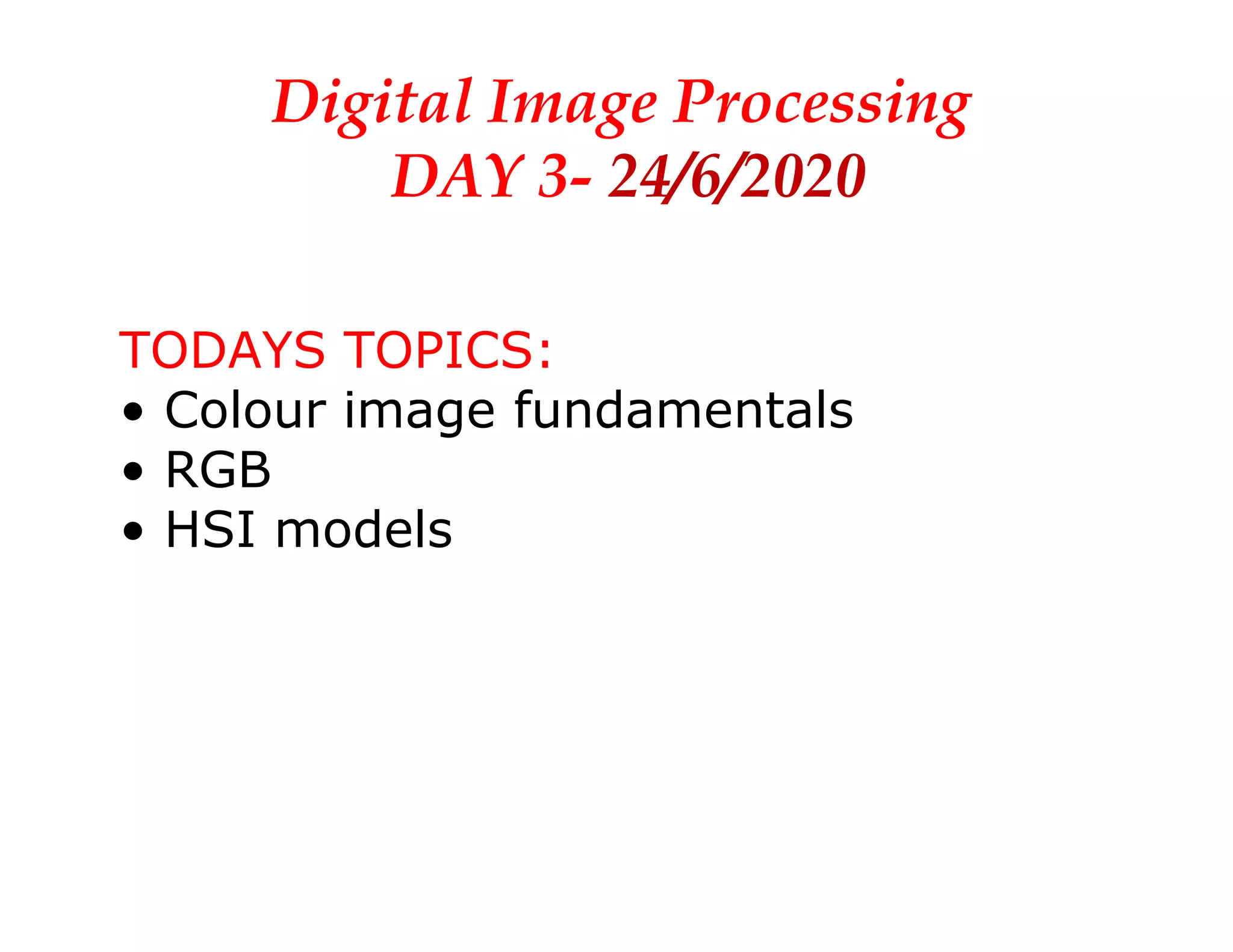 Digital Image Processing
DAY 3- 24/6/2020

TODAYS TOPICS:
• Colour image fundamentals
• RGB
• HSI models